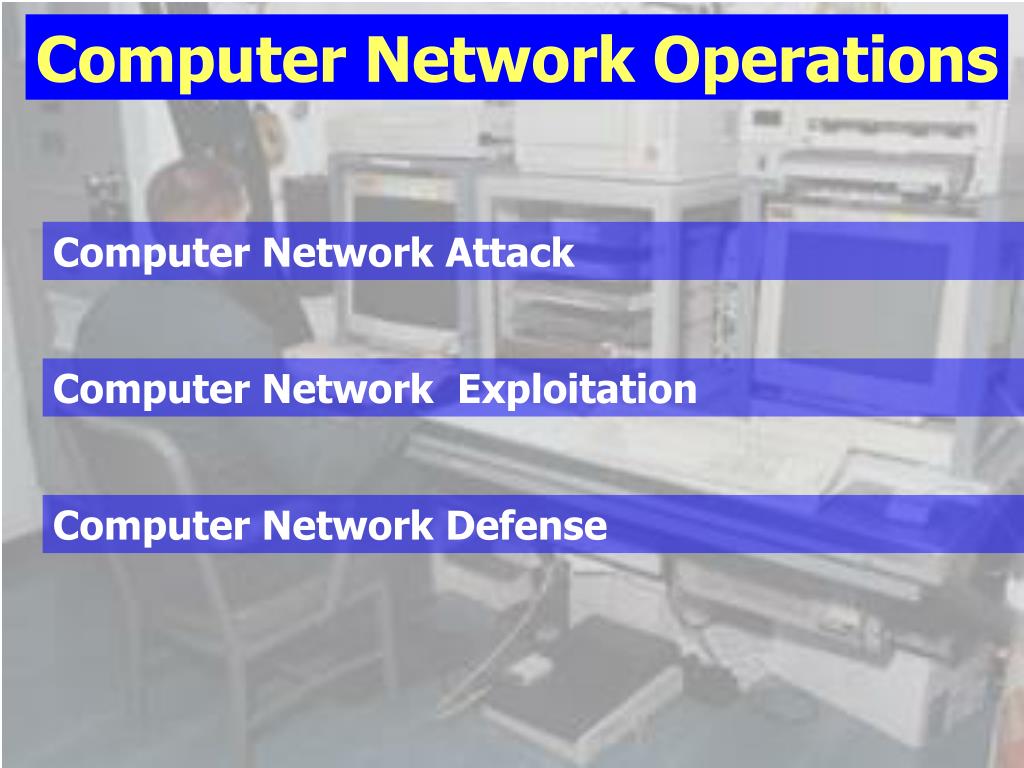 Computer Network Operations

Computer Network Attack

Computer Network  Exploitation

Computer Network Defense